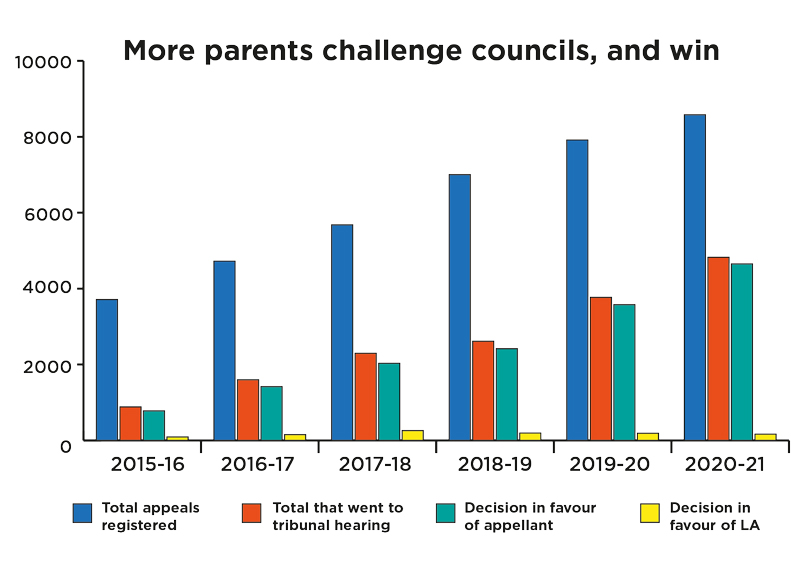 More parents challenge councils, and win

10000
8000
6000
4000
2000
0

2015-16
2016-17
2017-18
2018-19
2019-20
2020-21

Total appeals registered
Total that went to tribunal hearing
Decision in favour of appellant
Decision in favour of LA